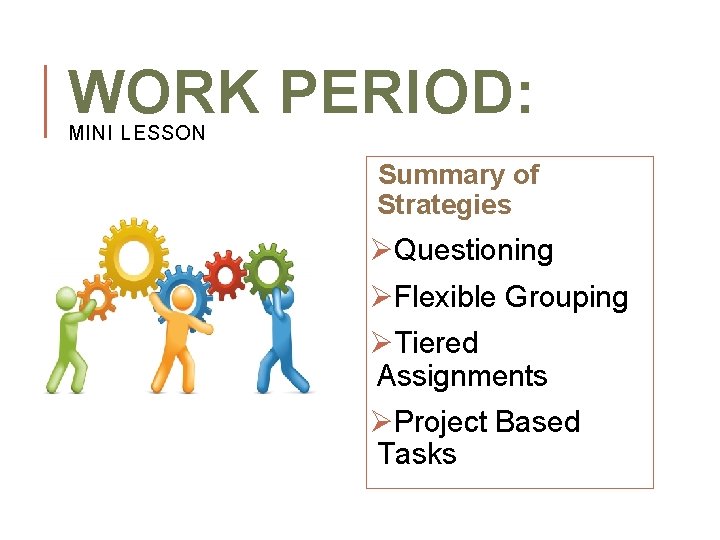 WORK PERIOD:
MINI LESSON

Summary of Strategies

➢Questioning

➢Flexible Grouping

➢Tiered Assignments

➢Project Based Tasks